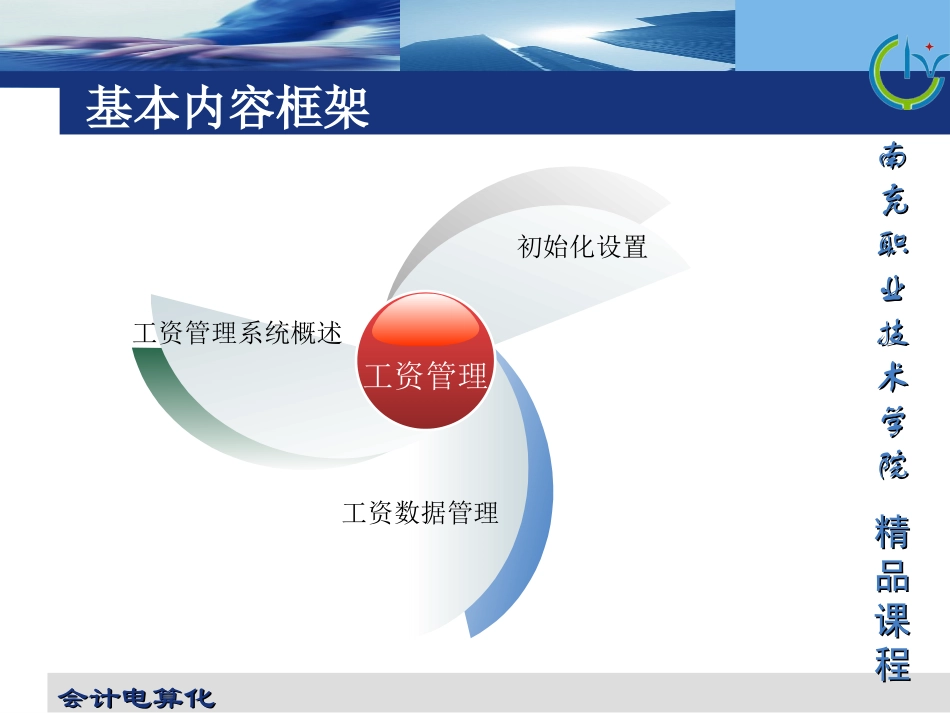 基本内容框架

初始化设置

工资管理系统概述

工资管理

工资数据管理

南充职业技术学院 精品课程

会计电算化